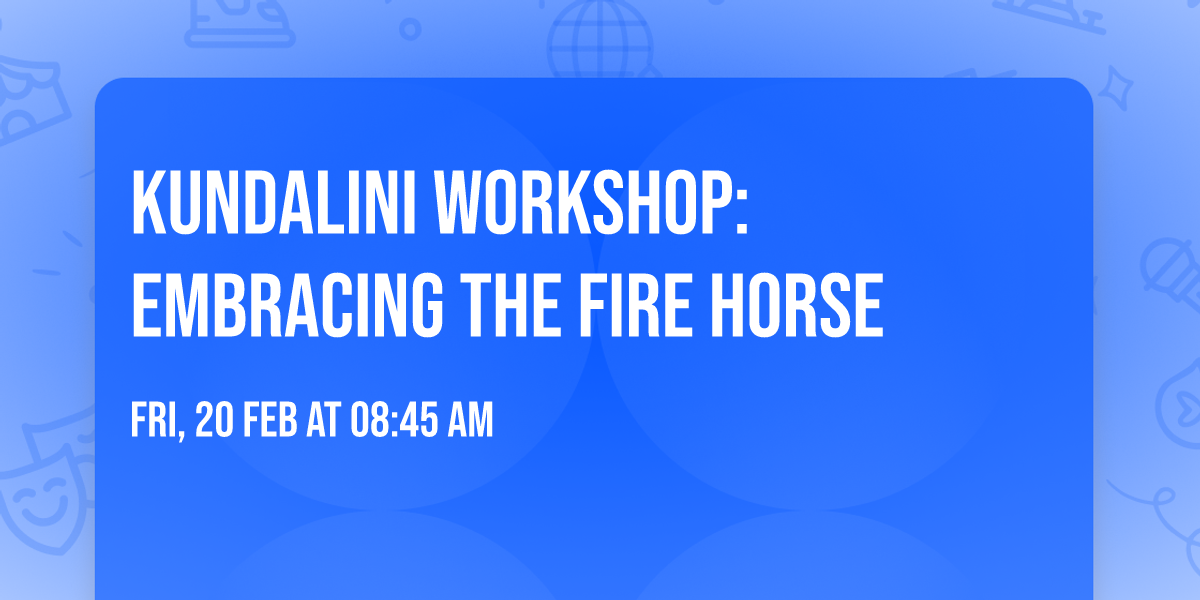 KUNDALINI WORKSHOP: EMBRACING THE FIRE HORSE

FRI, 20 FEB AT 08:45 AM